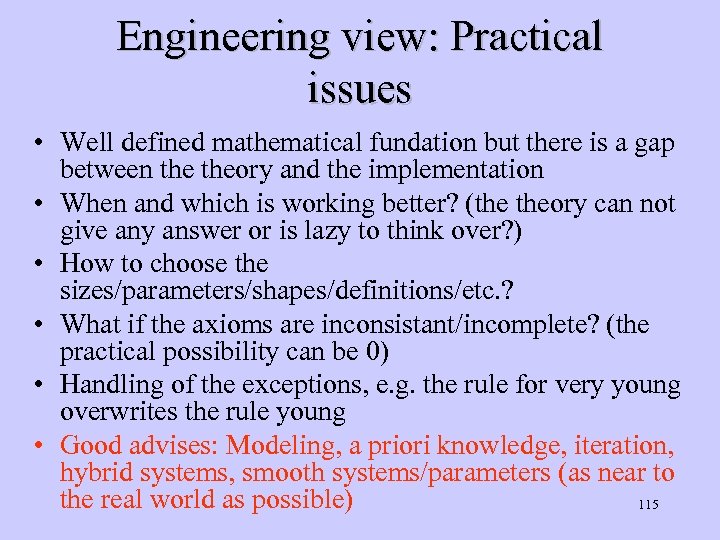 Engineering view: Practical issues

• Well defined mathematical fundation but there is a gap between the theory and the implementation
• When and which is working better? (the theory can not give any answer or is lazy to think over?)
• How to choose the sizes/parameters/shapes/definitions/etc.?
• What if the axioms are inconsistant/incomplete? (the practical possibility can be 0)
• Handling of the exceptions, e.g. the rule for very young overwrites the rule young
• Good advises: Modeling, a priori knowledge, iteration, hybrid systems, smooth systems/parameters (as near to the real world as possible)

115